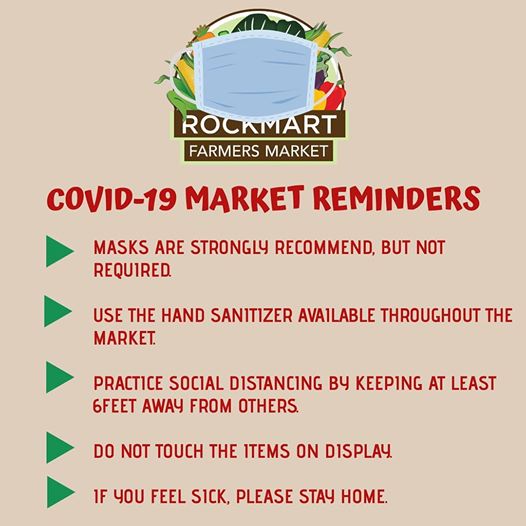 ROCKMART
FARMERS MARKET

COVID-19 MARKET REMINDERS

MASKS ARE STRONGLY RECOMMEND, BUT NOT REQUIRED.

USE THE HAND SANITIZER AVAILABLE THROUGHOUT THE MARKET.

PRACTICE SOCIAL DISTANCING BY KEEPING AT LEAST 6FEET AWAY FROM OTHERS.

DO NOT TOUCH THE ITEMS ON DISPLAY.

IF YOU FEEL SICK, PLEASE STAY HOME.